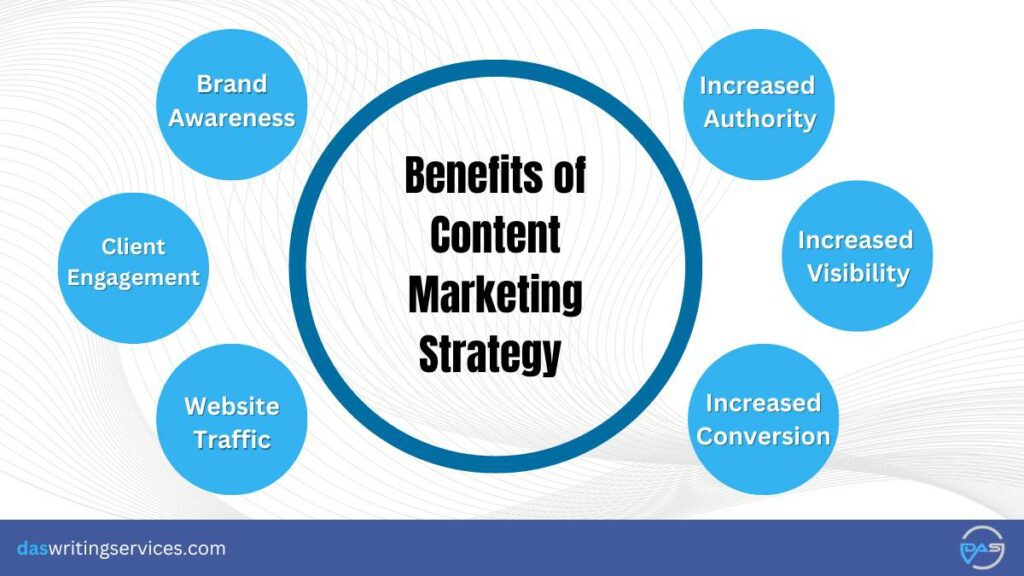 Brand Awareness

Client Engagement

Website Traffic

Benefits of Content Marketing Strategy

Increased Authority

Increased Visibility

Increased Conversion

daswritingservices.com

DAS